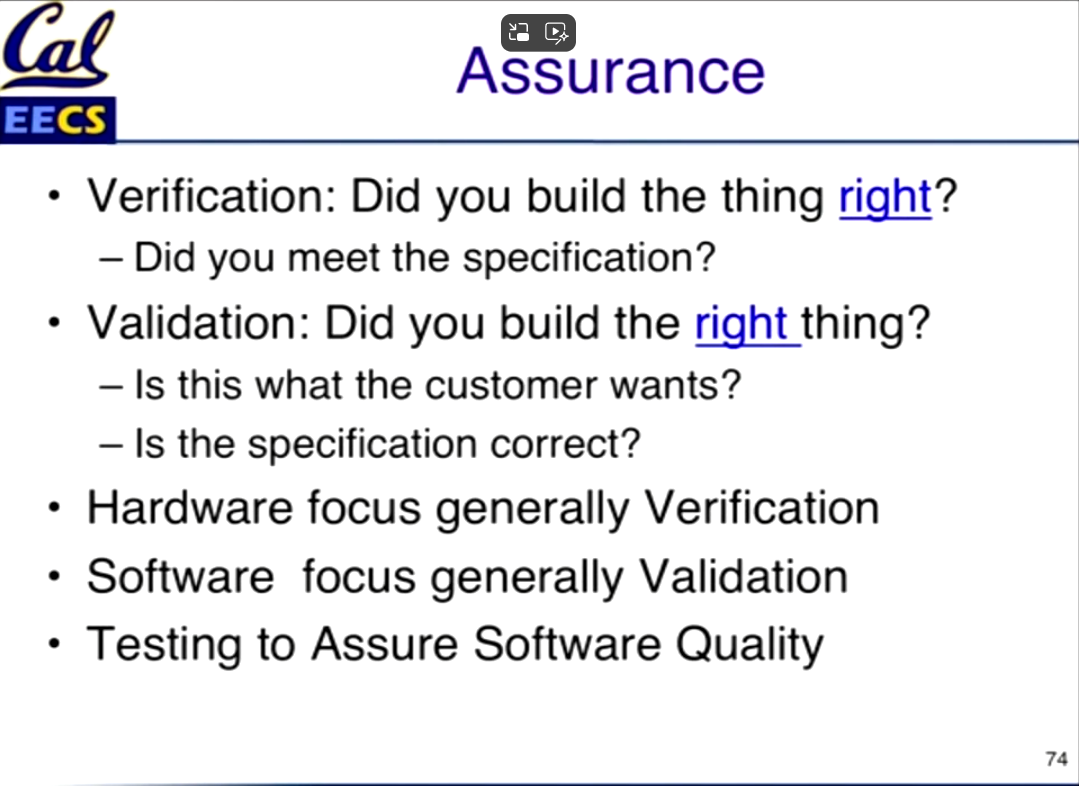 Cal
EECS

Assurance

• Verification: Did you build the thing right?
– Did you meet the specification?
• Validation: Did you build the right thing?
– Is this what the customer wants?
– Is the specification correct?
• Hardware focus generally Verification
• Software focus generally Validation
• Testing to Assure Software Quality

74